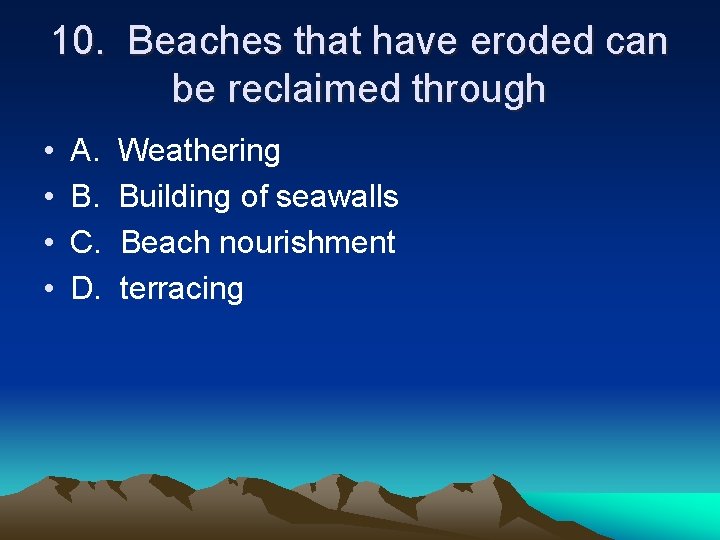 10. Beaches that have eroded can be reclaimed through

• A. Weathering
• B. Building of seawalls
• C. Beach nourishment
• D. terracing